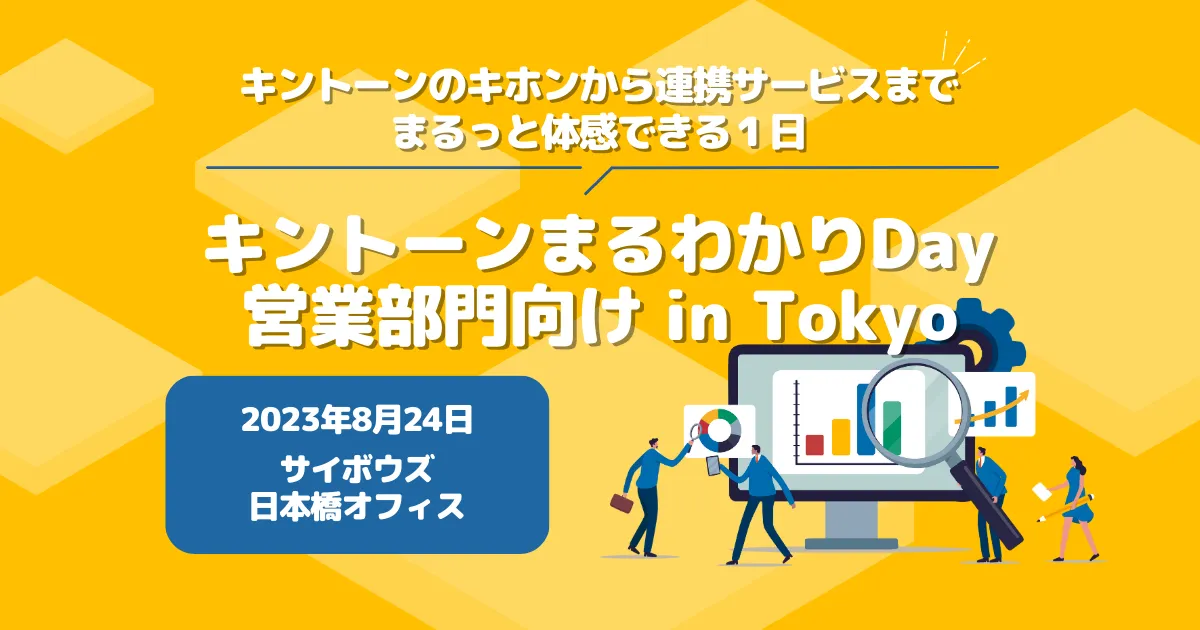 キントーンのキホンから連携サービスまで
まるっと体感できる１日

キントーンまるわかりDay
営業部門向け in Tokyo

2023年8月24日

サイボウズ
日本橋オフィス